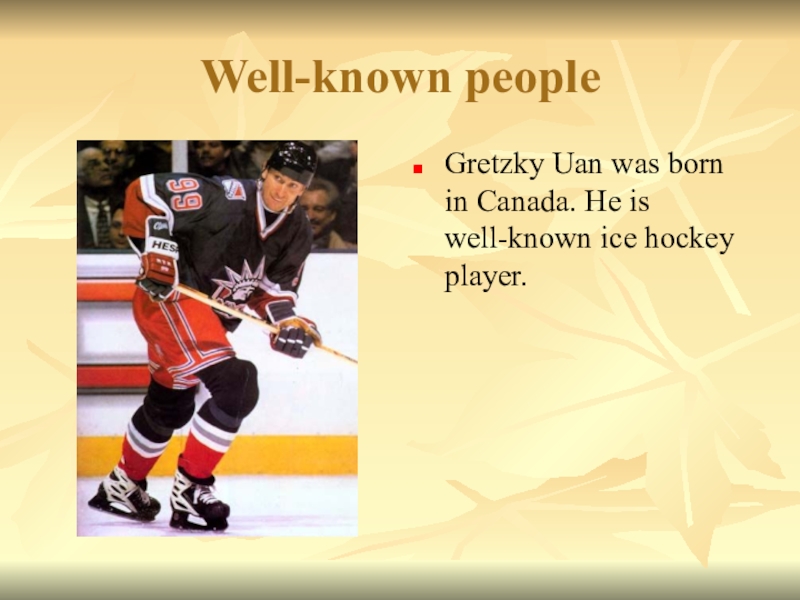 Well-known people

Gretzky Uan was born in Canada. He is well-known ice hockey player.

99

HESS